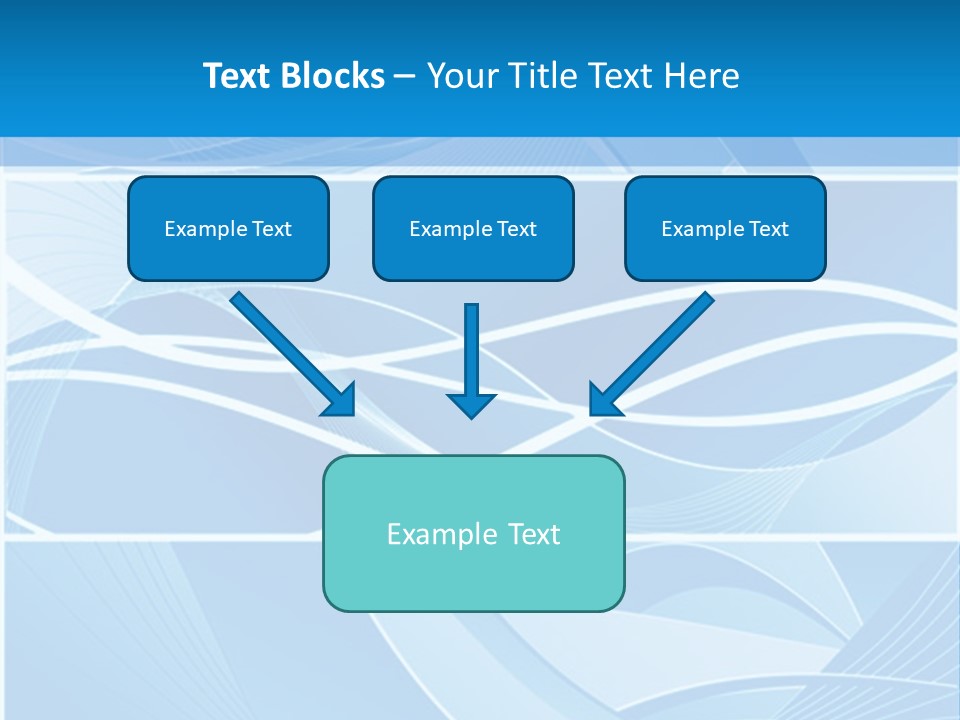 Text Blocks – Your Title Text Here

Example Text

Example Text

Example Text

Example Text